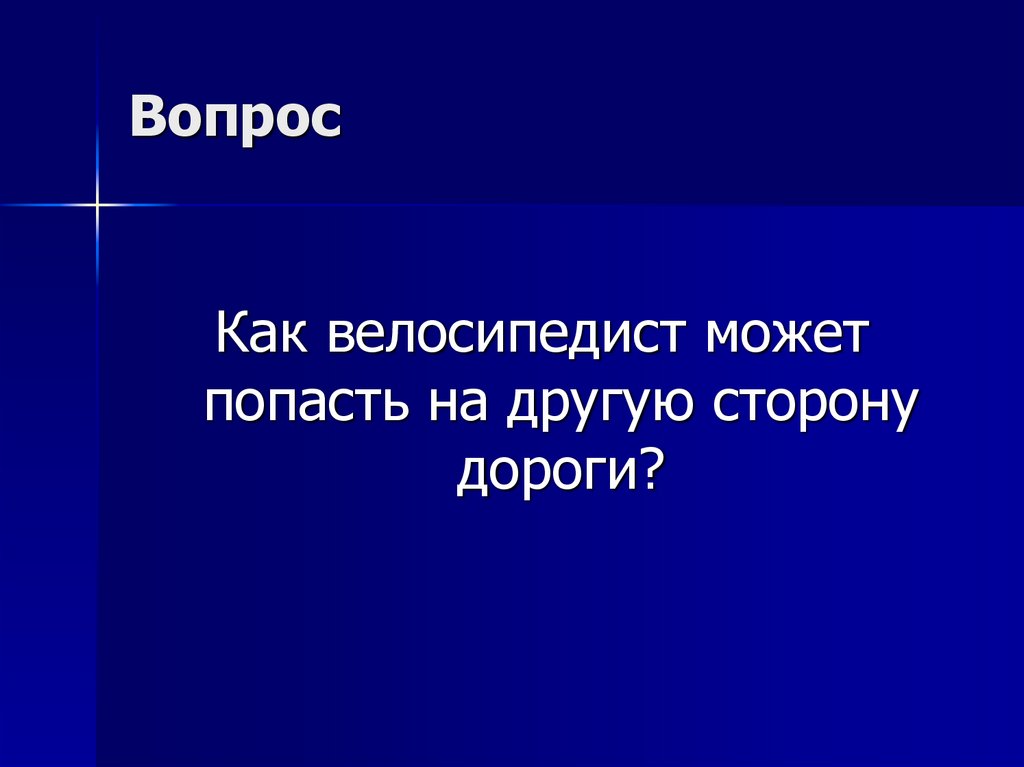 Вопрос

Как велосипедист может попасть на другую сторону дороги?